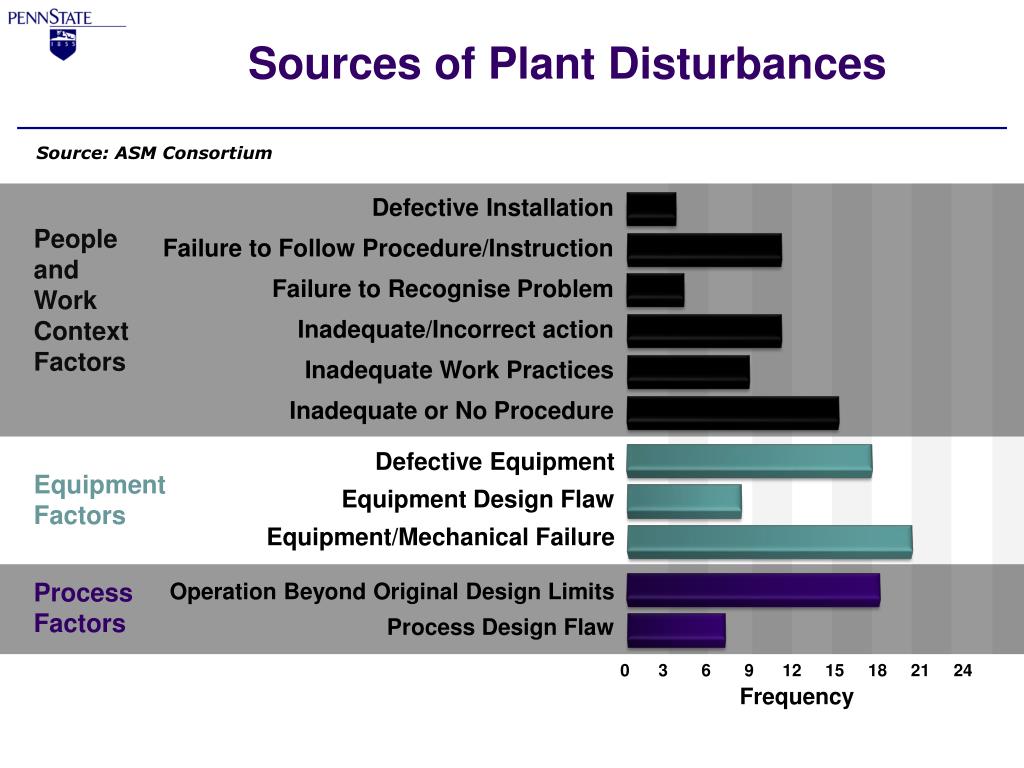 PENNSTATE
1855

Sources of Plant Disturbances

Source: ASM Consortium

People and Work Context Factors

Defective Installation
Failure to Follow Procedure/Instruction
Failure to Recognise Problem
Inadequate/Incorrect action
Inadequate Work Practices
Inadequate or No Procedure

Equipment Factors

Defective Equipment
Equipment Design Flaw
Equipment/Mechanical Failure

Process Factors

Operation Beyond Original Design Limits
Process Design Flaw

0 3 6 9 12 15 18 21 24
Frequency